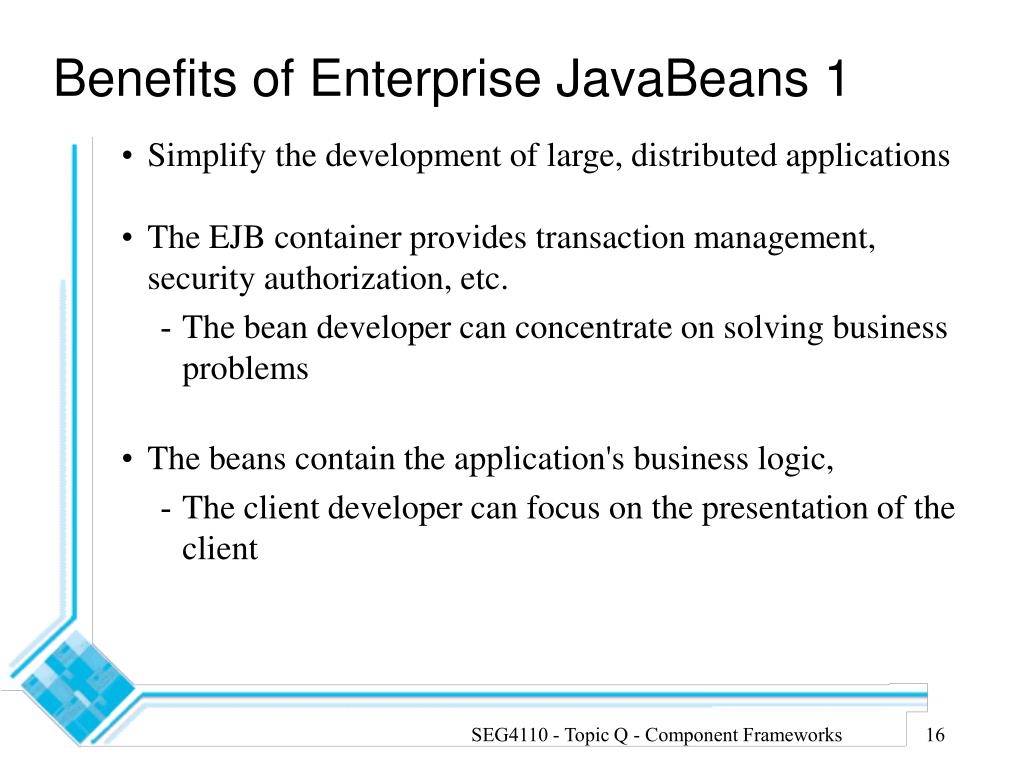 Benefits of Enterprise JavaBeans 1

• Simplify the development of large, distributed applications

• The EJB container provides transaction management, security authorization, etc.
- The bean developer can concentrate on solving business problems

• The beans contain the application's business logic,
- The client developer can focus on the presentation of the client

SEG4110 - Topic Q - Component Frameworks

16